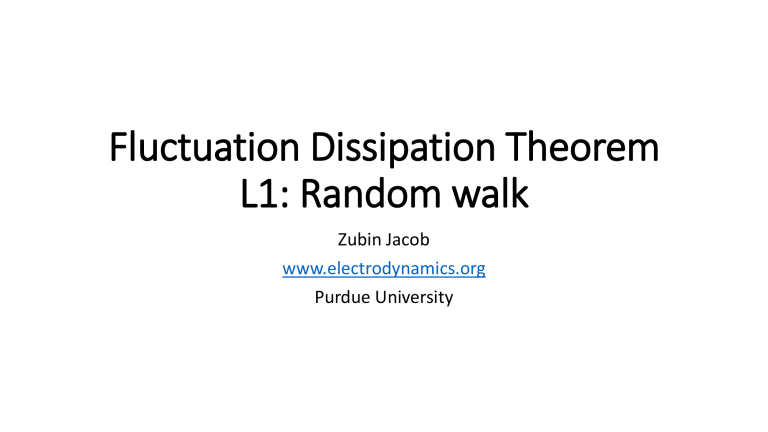 Fluctuation Dissipation Theorem
L1: Random walk

Zubin Jacob

www.electrodynamics.org

Purdue University